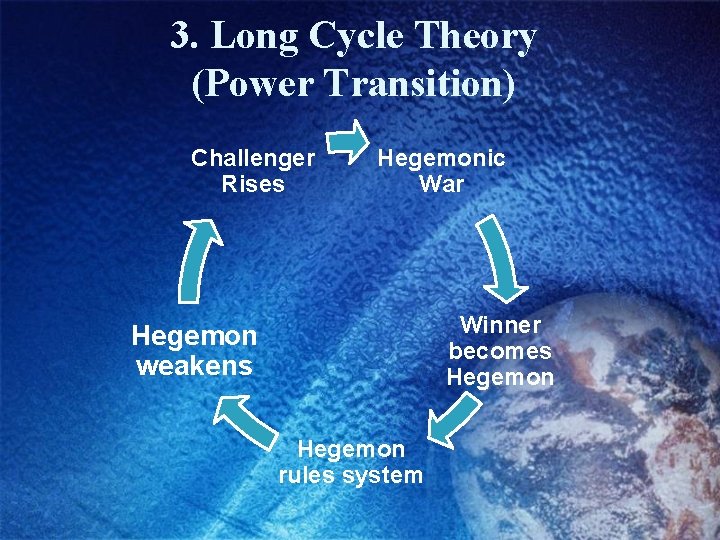 3. Long Cycle Theory (Power Transition)

Challenger Rises

Hegemonic War

Winner becomes Hegemon

Hegemon rules system

Hegemon weakens